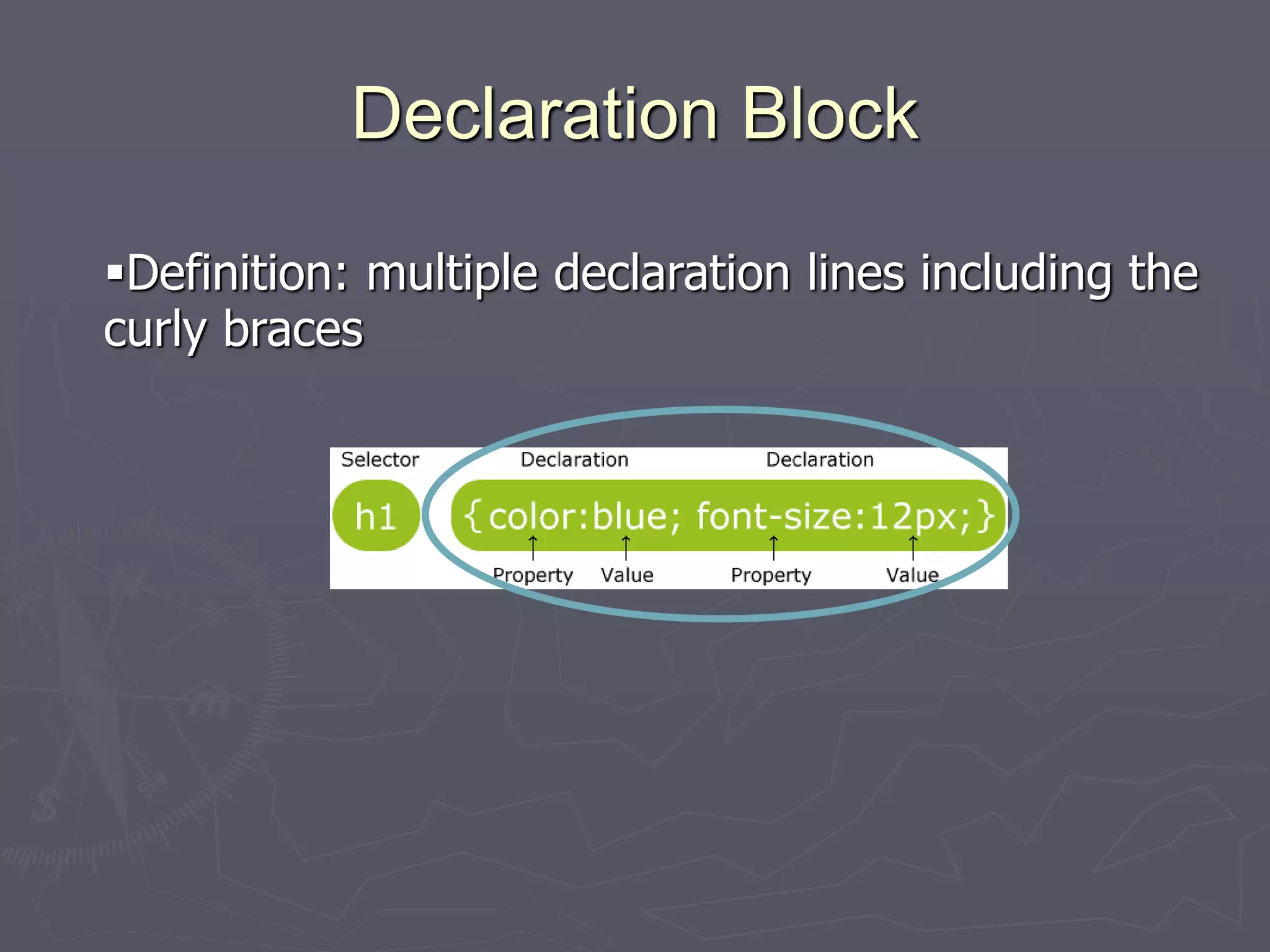 Declaration Block

▪Definition: multiple declaration lines including the curly braces

Selector Declaration Declaration

h1 {color:blue; font-size:12px;}

Property Value Property Value